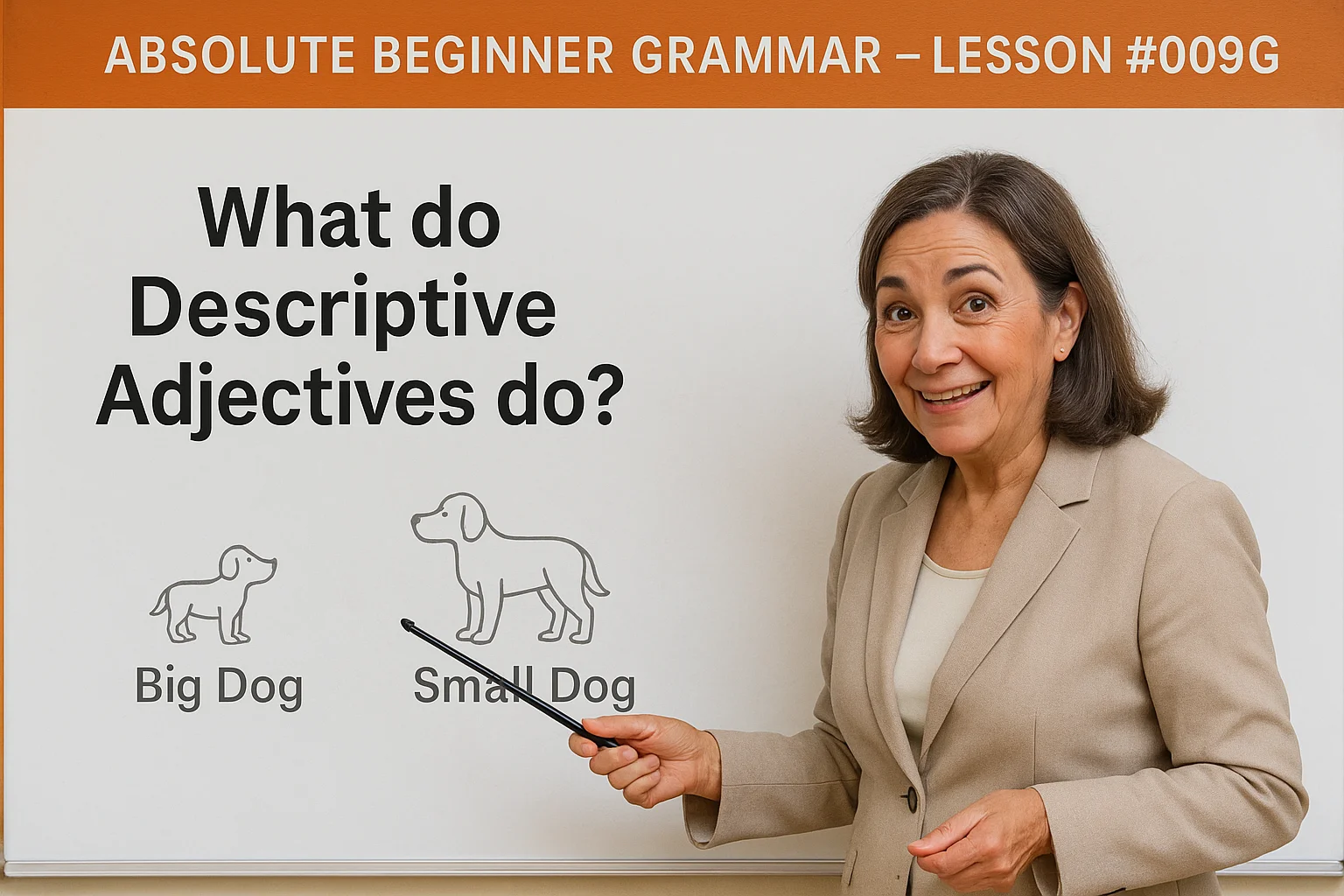 ABSOLUTE BEGINNER GRAMMAR – LESSON #009G

What do Descriptive Adjectives do?

Big Dog

Small Dog